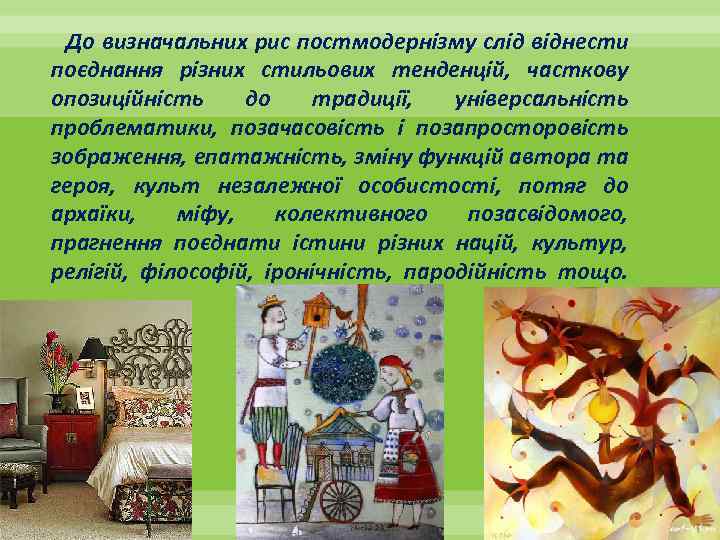 До визначальних рис постмодернізму слід віднести поєднання різних стильових тенденцій, часткову опозиційність до традиції, універсальність проблематики, позачасовість і позапросторовість зображення, епатажність, зміну функцій автора та героя, культ незалежної особистості, потяг до архаїки, міфу, колективного позасвідомого, прагнення поєднати істини різних націй, культур, релігій, філософій, іронічність, пародійність тощо.